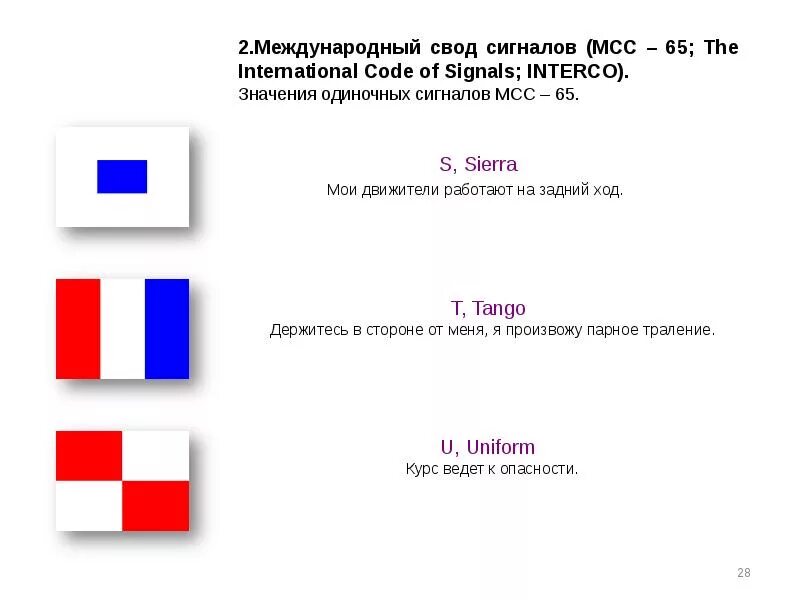 2.Международный свод сигналов (МСС – 65; The International Code of Signals; INTERCO).
Значения одиночных сигналов МСС – 65.

S, Sierra
Мои движители работают на задний ход.

T, Tango
Держитесь в стороне от меня, я произвожу парное траление.

U, Uniform
Курс ведет к опасности.

28